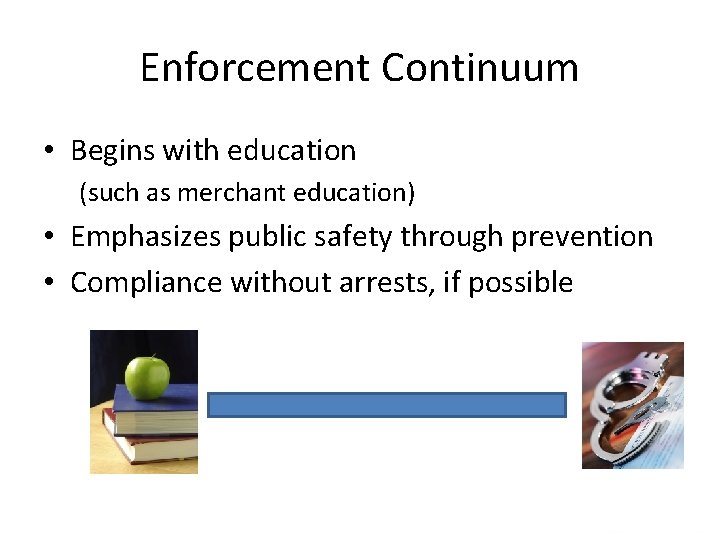 Enforcement Continuum

• Begins with education
(such as merchant education)
• Emphasizes public safety through prevention
• Compliance without arrests, if possible